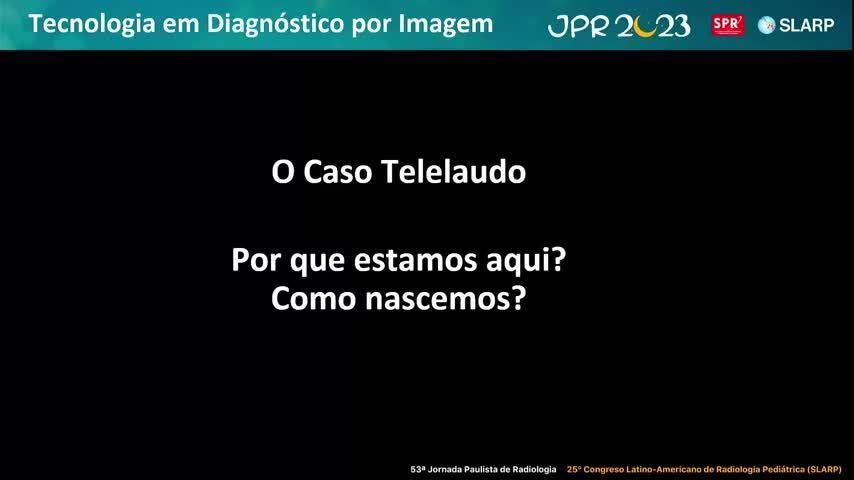 Tecnologia em Diagnóstico por Imagem JPR 2023 SPR SLARP

O Caso Telelaudo

Por que estamos aqui?
Como nascemos?

53ª Jornada Paulista de Radiologia 25º Congresso Latino-Americano de Radiologia Pediátrica (SLARP)